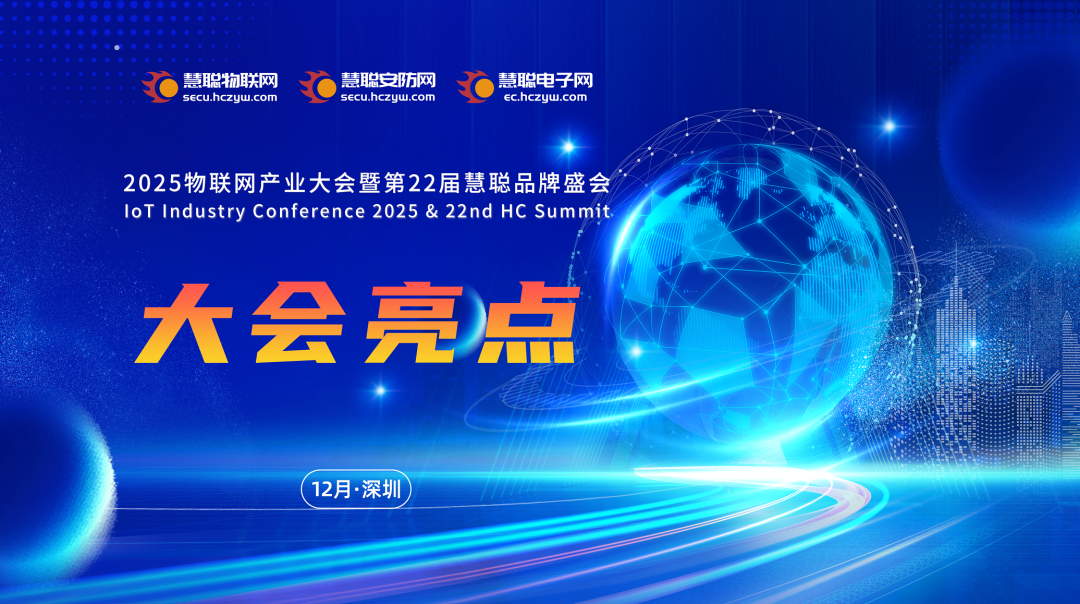 慧聪物联网
secu.hczyw.com

慧聪安防网
secu.hczyw.com

慧聪电子网
ec.hczyw.com

2025物联网产业大会暨第22届慧聪品牌盛会
IoT Industry Conference 2025 & 22nd HC Summit

大会亮点

12月·深圳